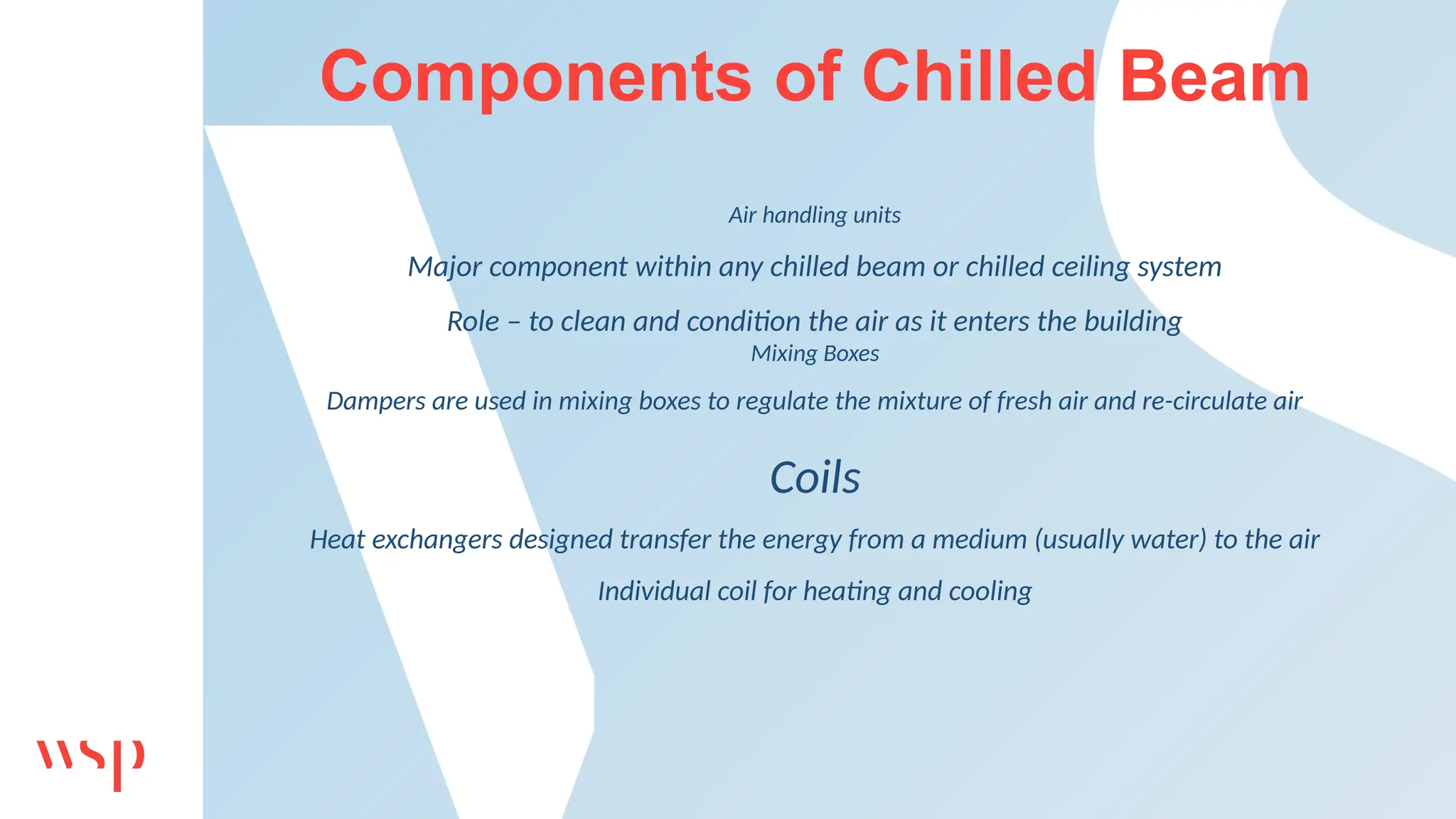 Components of Chilled Beam

Air handling units

Major component within any chilled beam or chilled ceiling system

Role – to clean and condition the air as it enters the building

Mixing Boxes

Dampers are used in mixing boxes to regulate the mixture of fresh air and re-circulate air

Coils

Heat exchangers designed transfer the energy from a medium (usually water) to the air

Individual coil for heating and cooling

wsp